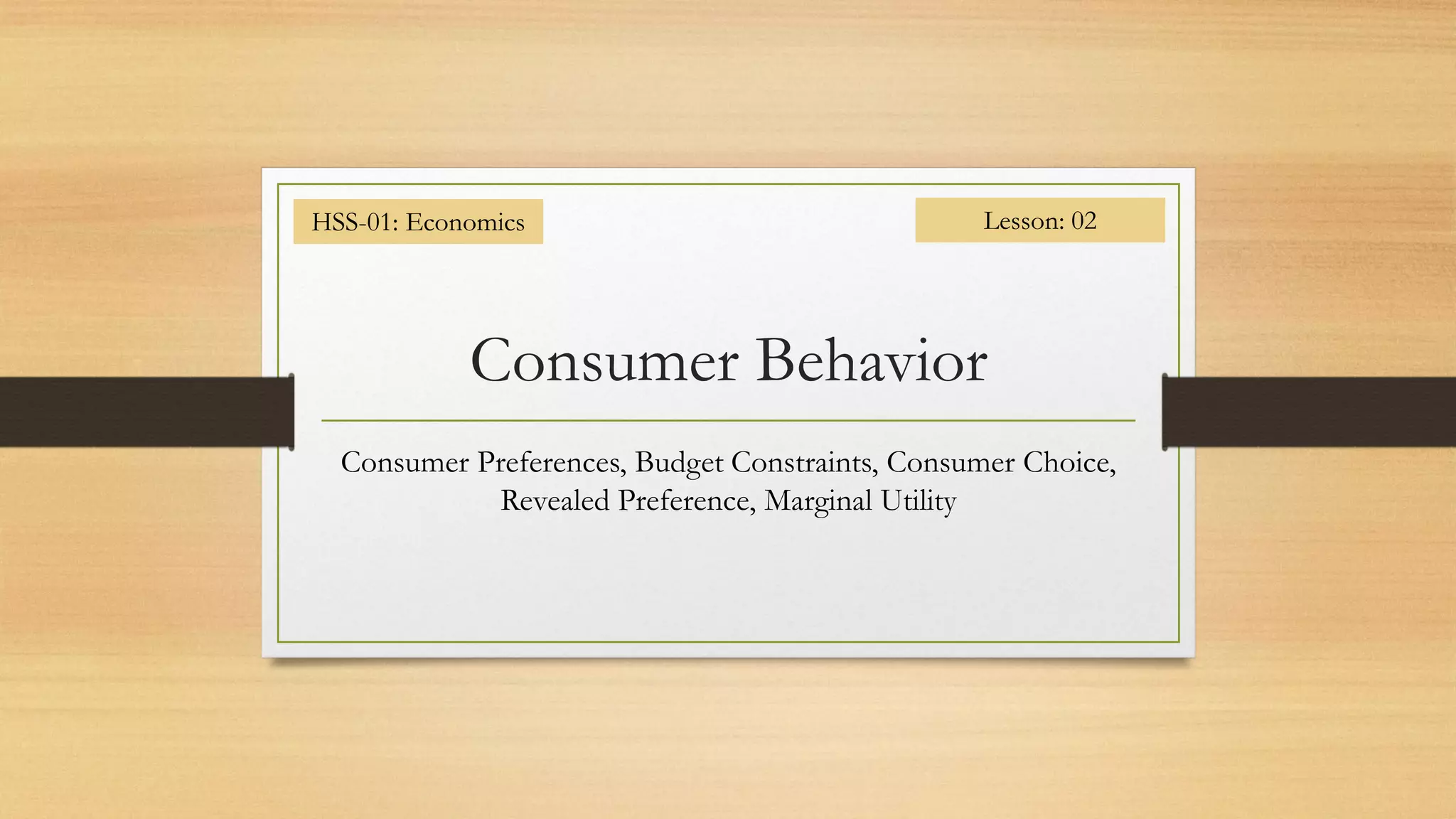 HSS-01: Economics

Lesson: 02

Consumer Behavior

Consumer Preferences, Budget Constraints, Consumer Choice, Revealed Preference, Marginal Utility